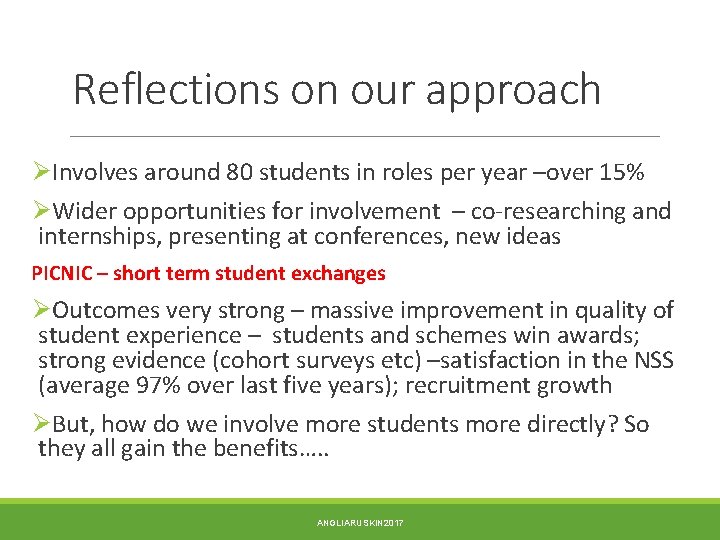 Reflections on our approach

➢Involves around 80 students in roles per year –over 15%

➢Wider opportunities for involvement – co-researching and internships, presenting at conferences, new ideas

PICNIC – short term student exchanges

➢Outcomes very strong – massive improvement in quality of student experience – students and schemes win awards; strong evidence (cohort surveys etc) –satisfaction in the NSS (average 97% over last five years); recruitment growth

➢But, how do we involve more students more directly? So they all gain the benefits…..

ANGLIARUSKIN2017